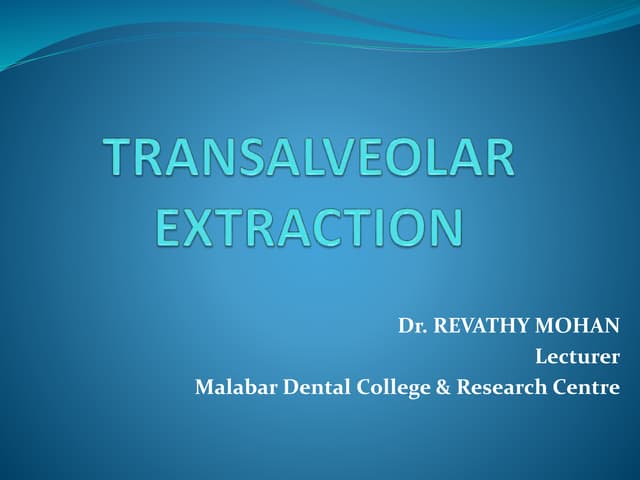 TRANSALVEOLAR EXTRACTION

Dr. REVATHY MOHAN
Lecturer
Malabar Dental College & Research Centre